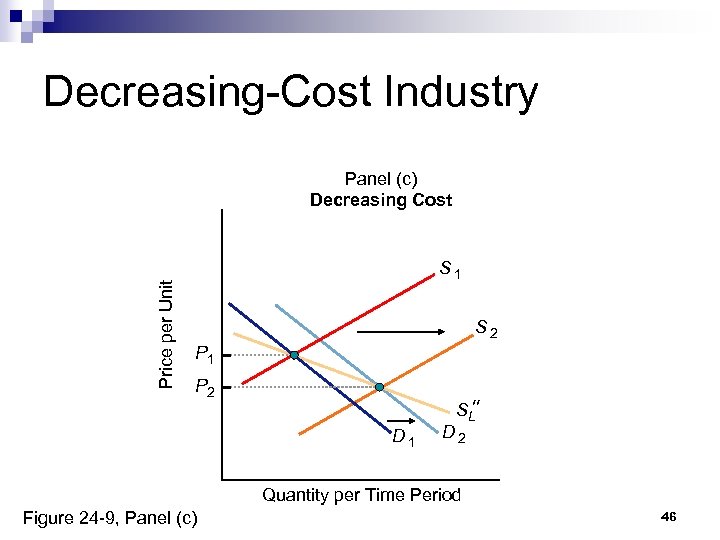 Decreasing-Cost Industry

Panel (c)
Decreasing Cost

Price per Unit

$S_1$

$S_2$

$P_1$

$P_2$

$S_L''$

$D_1$

$D_2$

Quantity per Time Period

Figure 24-9, Panel (c)

46